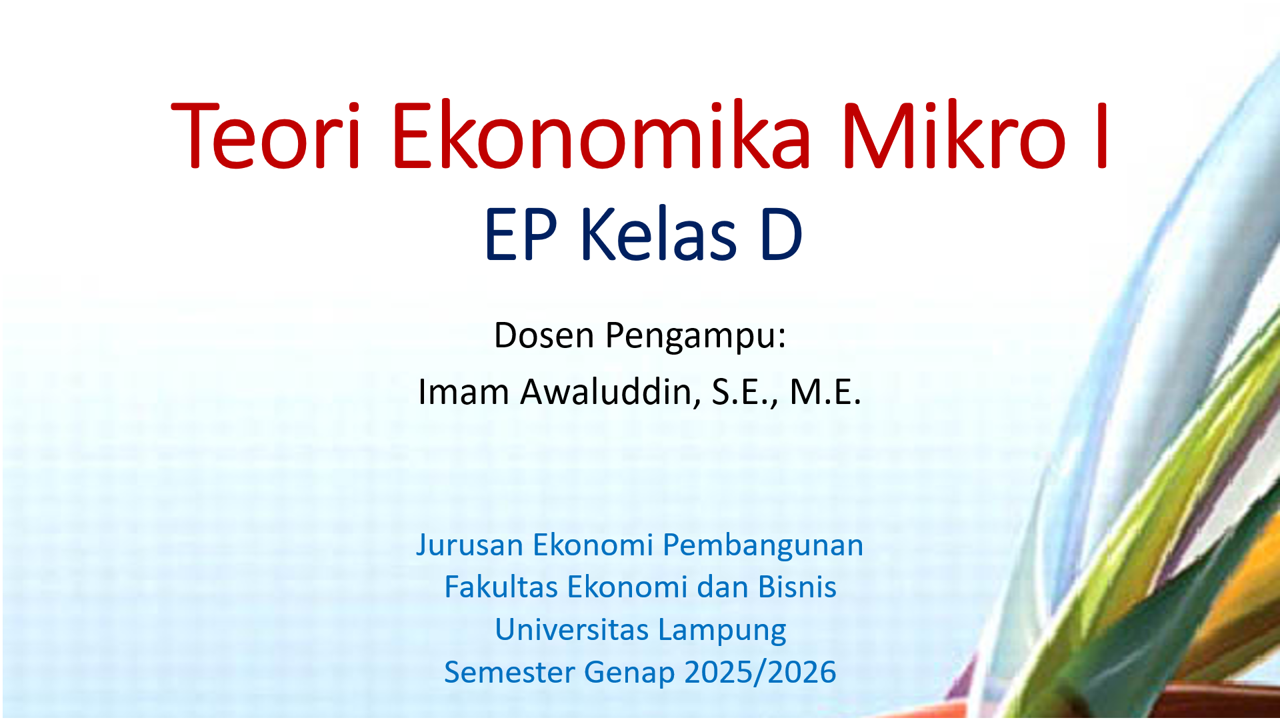 Teori Ekonomika Mikro I
EP Kelas D

Dosen Pengampu:
Imam Awaluddin, S.E., M.E.

Jurusan Ekonomi Pembangunan
Fakultas Ekonomi dan Bisnis
Universitas Lampung
Semester Genap 2025/2026